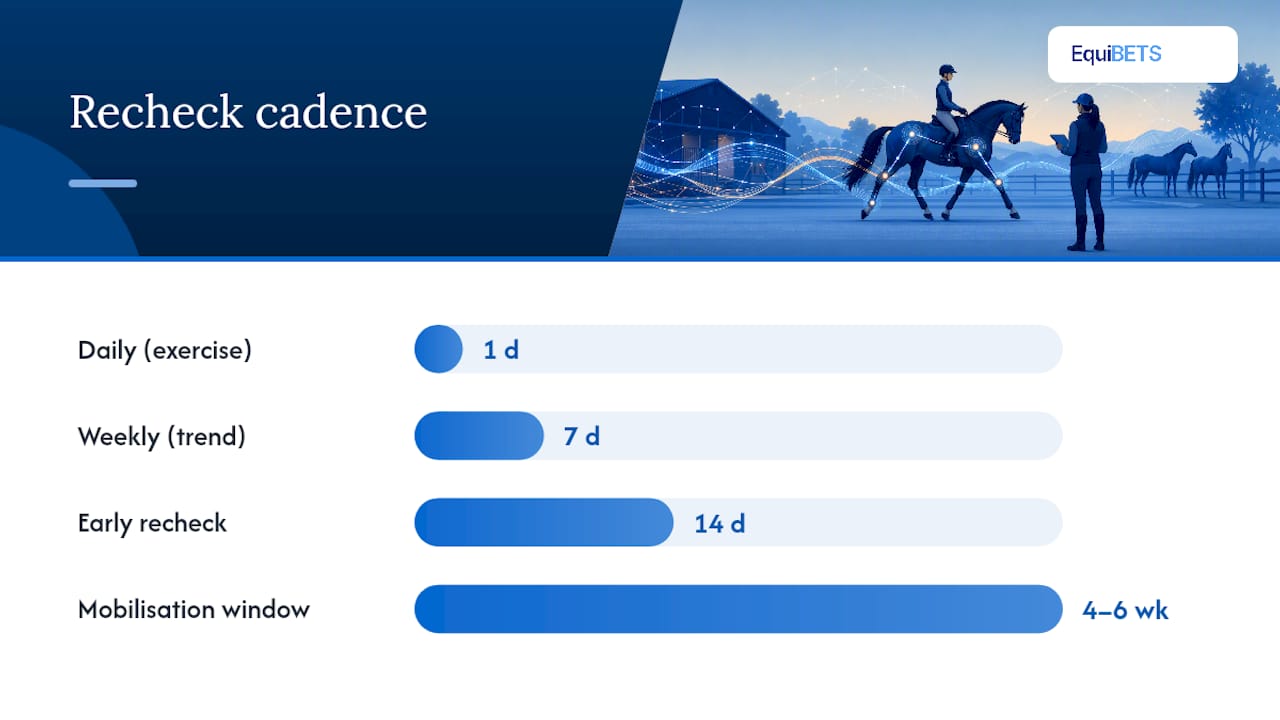 Recheck cadence

EquiBETS

Daily (exercise)
1 d

Weekly (trend)
7 d

Early recheck
14 d

Mobilisation window
4–6 wk